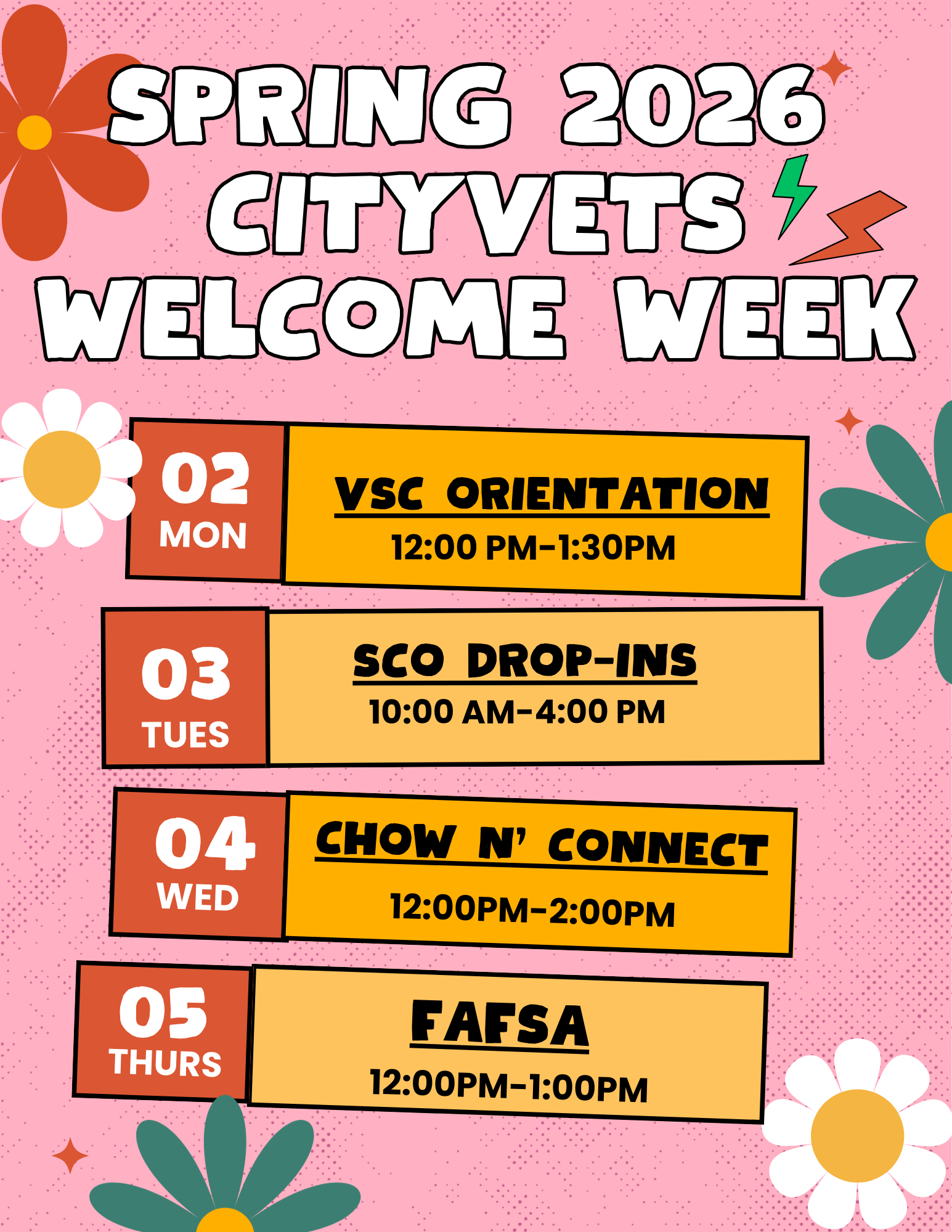 SPRING 2026 CITYVETS WELCOME WEEK

02
MON

VSC ORIENTATION
12:00 PM-1:30PM

03
TUES

SCO DROP-INS
10:00 AM-4:00 PM

04
WED

CHOW N' CONNECT
12:00PM-2:00PM

05
THURS

FAFSA
12:00PM-1:00PM